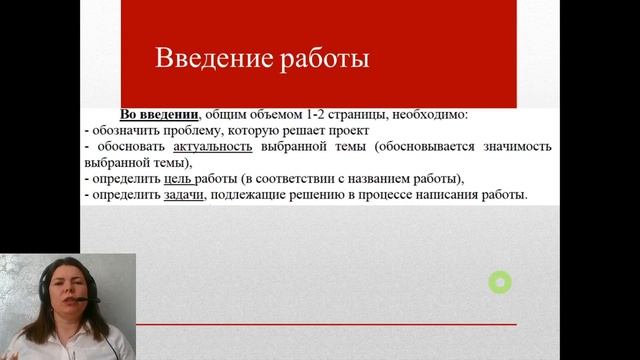 Введение работы

Во введении, общим объемом 1-2 страницы, необходимо:
- обозначить проблему, которую решает проект
- обосновать актуальность выбранной темы (обосновывается значимость выбранной темы),
- определить цель работы (в соответствии с названием работы),
- определить задачи, подлежащие решению в процессе написания работы.